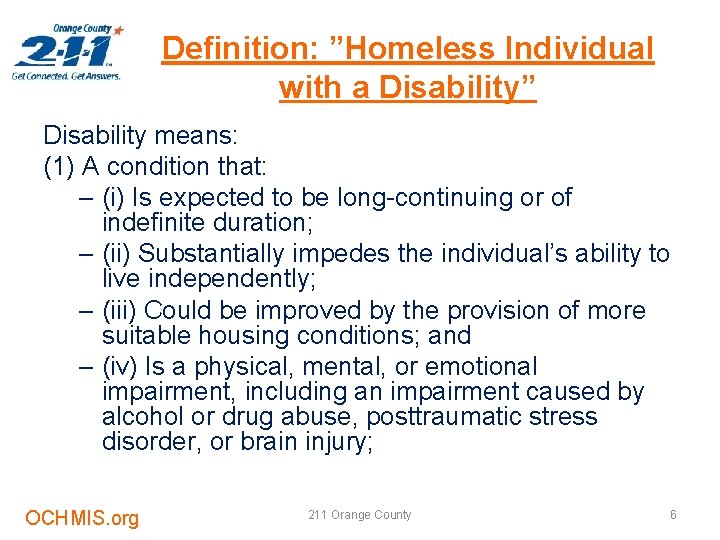 Orange County
2-1-1
Get Connected. Get Answers.

Definition: "Homeless Individual with a Disability"

Disability means:
(1) A condition that:
– (i) Is expected to be long-continuing or of indefinite duration;
– (ii) Substantially impedes the individual's ability to live independently;
– (iii) Could be improved by the provision of more suitable housing conditions; and
– (iv) Is a physical, mental, or emotional impairment, including an impairment caused by alcohol or drug abuse, posttraumatic stress disorder, or brain injury;

OCHMIS.org
211 Orange County
6